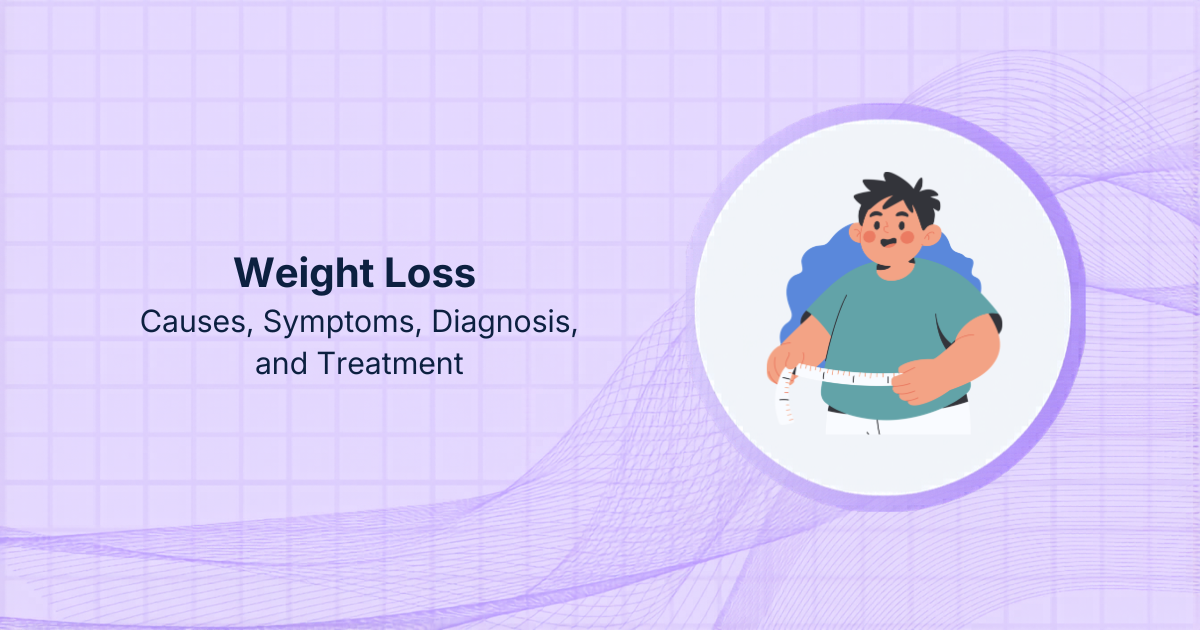 Weight Loss
Causes, Symptoms, Diagnosis, and Treatment